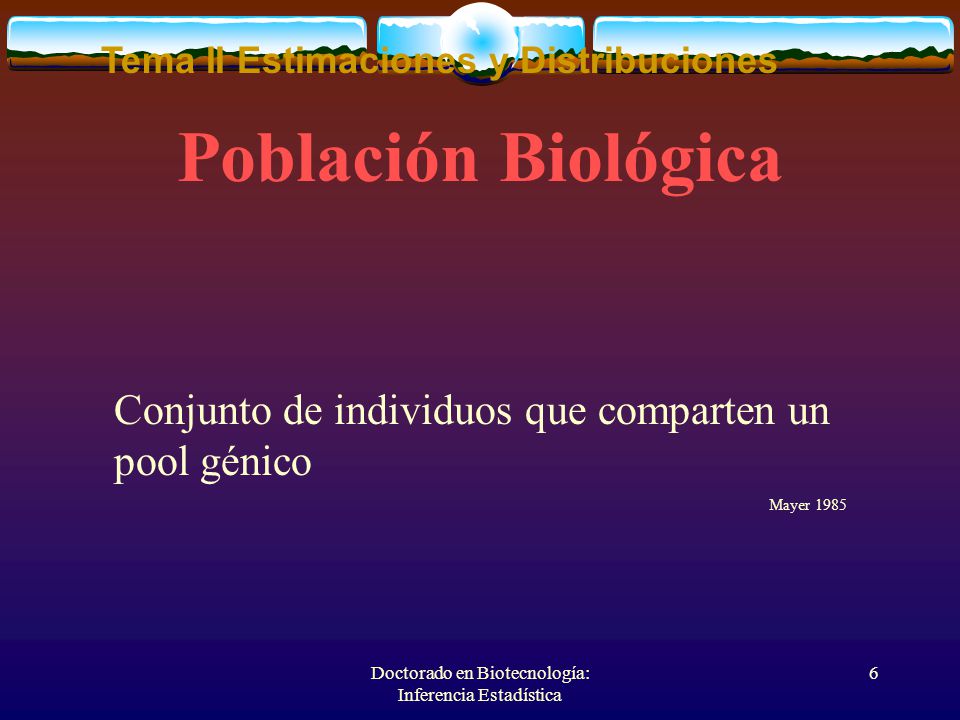 Tema II Estimaciones y Distribuciones

Población Biológica

Conjunto de individuos que comparten un pool génico

Mayer 1985

Doctorado en Biotecnología: Inferencia Estadística

6